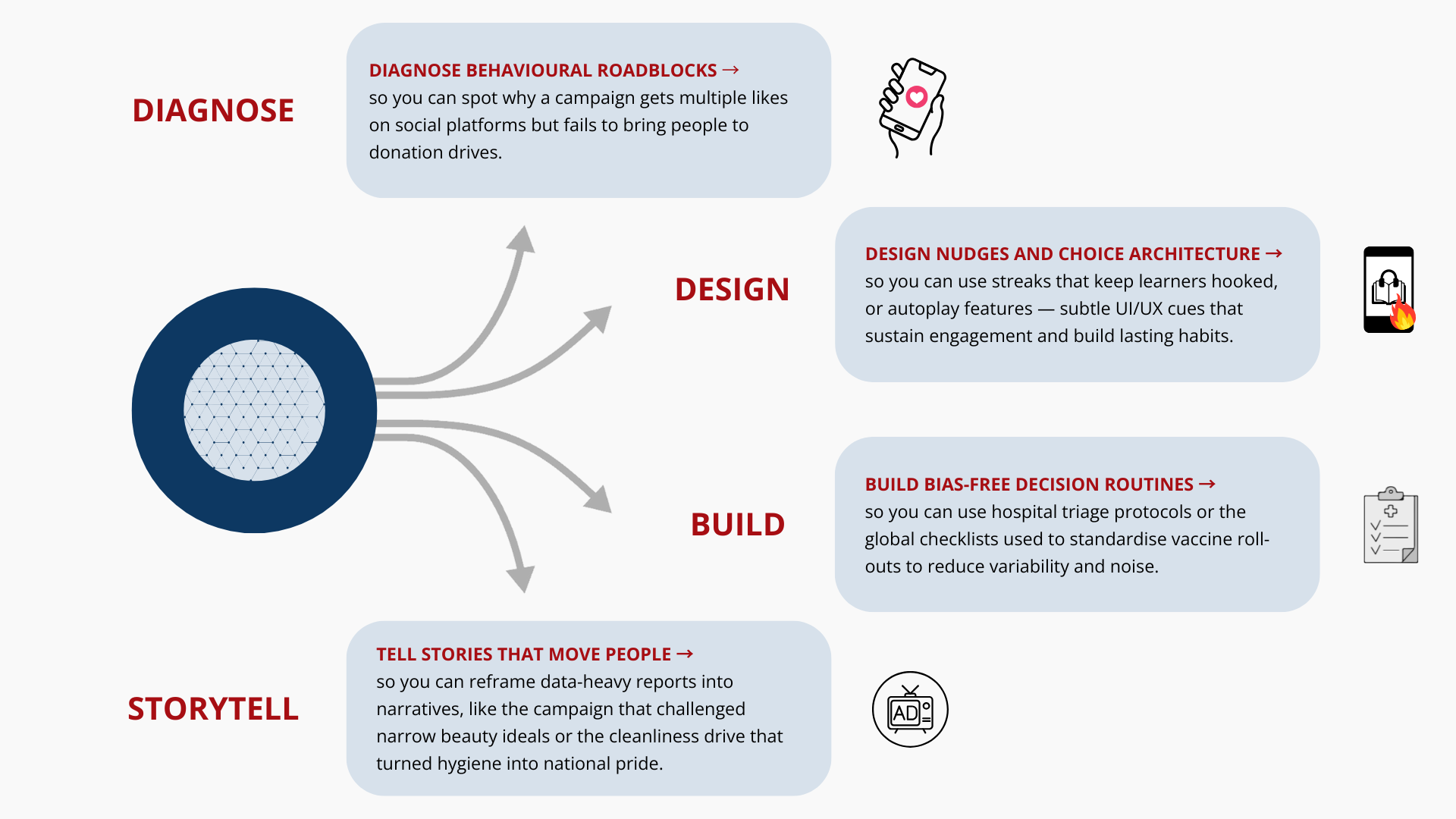 DIAGNOSE

DIAGNOSE BEHAVIOURAL ROADBLOCKS →
so you can spot why a campaign gets multiple likes on social platforms but fails to bring people to donation drives.

DESIGN

DESIGN NUDGES AND CHOICE ARCHITECTURE →
so you can use streaks that keep learners hooked, or autoplay features — subtle UI/UX cues that sustain engagement and build lasting habits.

BUILD

BUILD BIAS-FREE DECISION ROUTINES →
so you can use hospital triage protocols or the global checklists used to standardise vaccine roll-outs to reduce variability and noise.

STORYTELL

TELL STORIES THAT MOVE PEOPLE →
so you can reframe data-heavy reports into narratives, like the campaign that challenged narrow beauty ideals or the cleanliness drive that turned hygiene into national pride.

AD